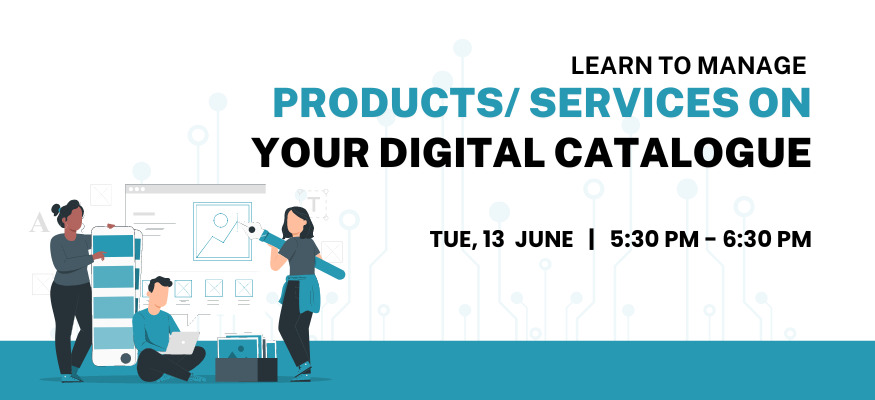 LEARN TO MANAGE
PRODUCTS/ SERVICES ON
YOUR DIGITAL CATALOGUE

TUE, 13 JUNE | 5:30 PM - 6:30 PM